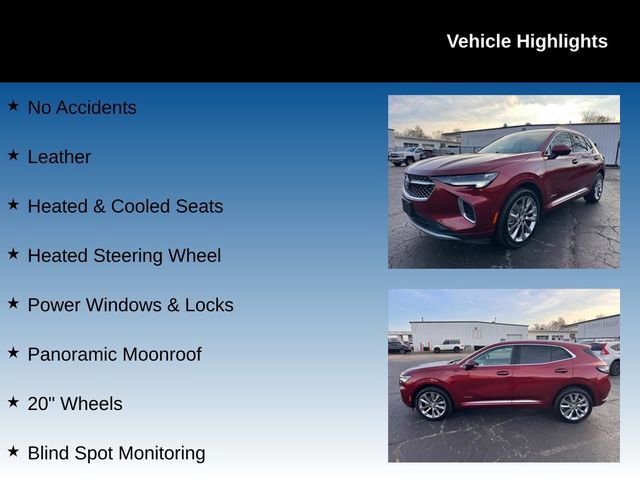 Vehicle Highlights

★ No Accidents

★ Leather

★ Heated & Cooled Seats

★ Heated Steering Wheel

★ Power Windows & Locks

★ Panoramic Moonroof

★ 20" Wheels

★ Blind Spot Monitoring